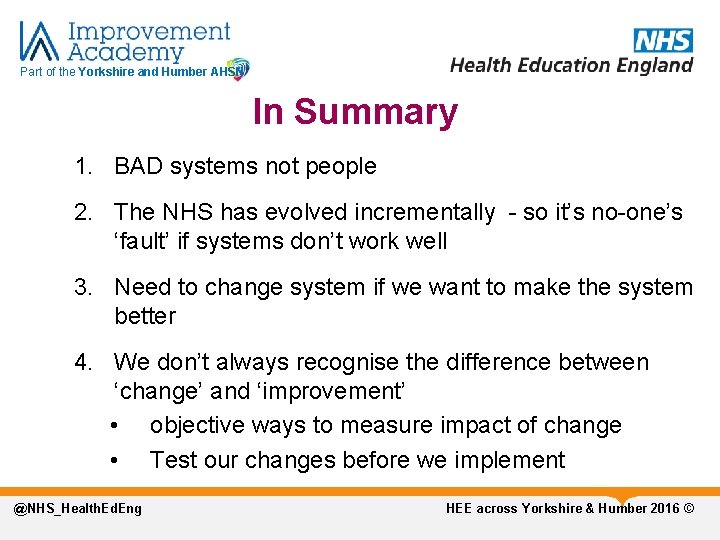 Improvement Academy
Part of the Yorkshire and Humber AHSN

NHS
Health Education England

In Summary

1. BAD systems not people

2. The NHS has evolved incrementally - so it's no-one's 'fault' if systems don't work well

3. Need to change system if we want to make the system better

4. We don't always recognise the difference between 'change' and 'improvement'
• objective ways to measure impact of change
• Test our changes before we implement

@NHS_HealthEdEng

HEE across Yorkshire & Humber 2016 ©